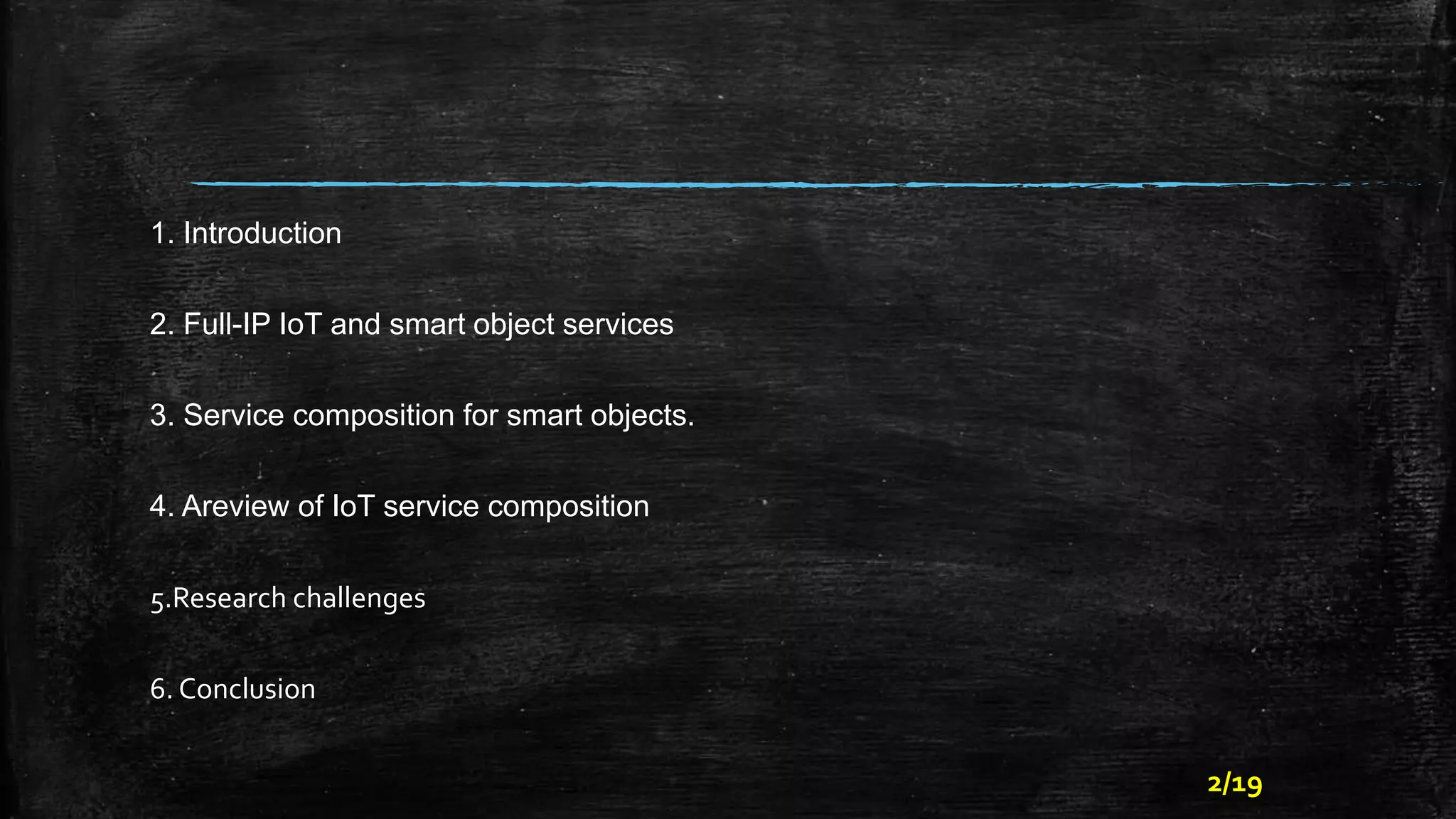 1. Introduction

2. Full-IP IoT and smart object services

3. Service composition for smart objects.

4. Areview of IoT service composition

5.Research challenges

6. Conclusion

2/19